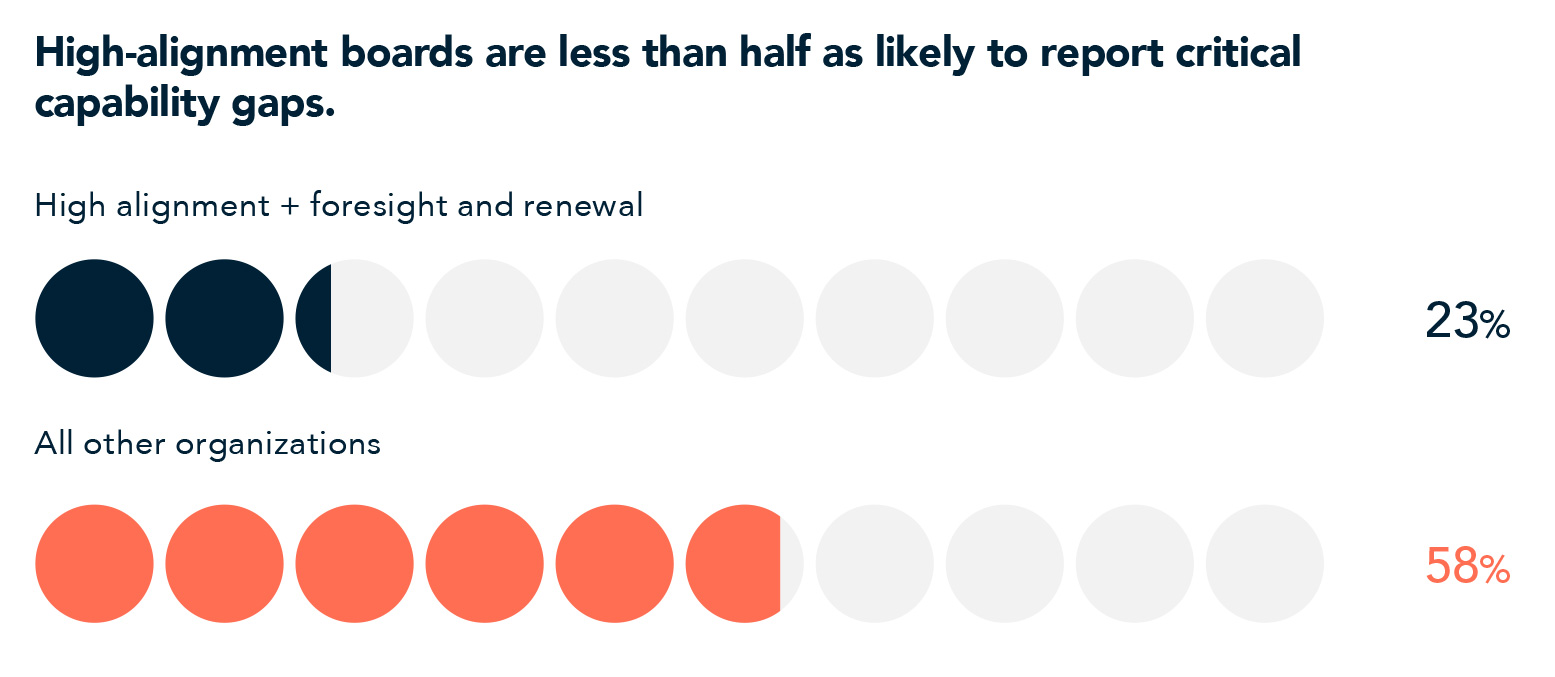 High-alignment boards are less than half as likely to report critical capability gaps.

High alignment + foresight and renewal

23%

All other organizations

58%